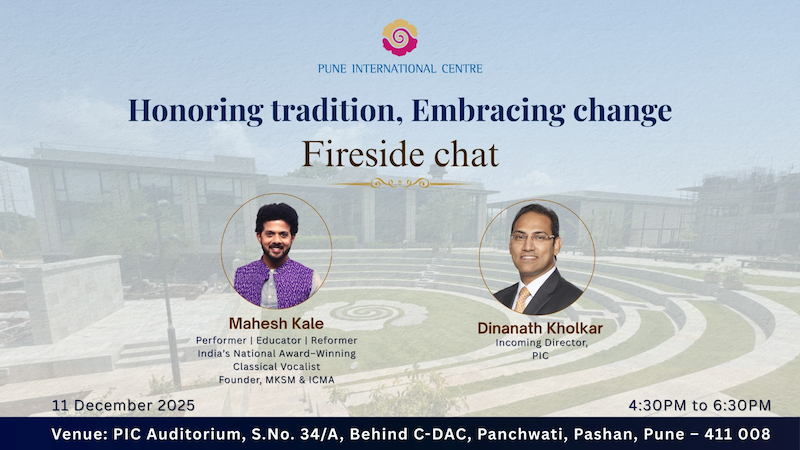 PUNE INTERNATIONAL CENTRE

Honoring tradition, Embracing change

Fireside chat

Mahesh Kale
Performer | Educator | Reformer
India's National Award-Winning Classical Vocalist
Founder, MKSM & ICMA

Dinanath Kholkar
Incoming Director, PIC

11 December 2025

4:30PM to 6:30PM

Venue: PIC Auditorium, S.No. 34/A, Behind C-DAC, Panchwati, Pashan, Pune – 411 008